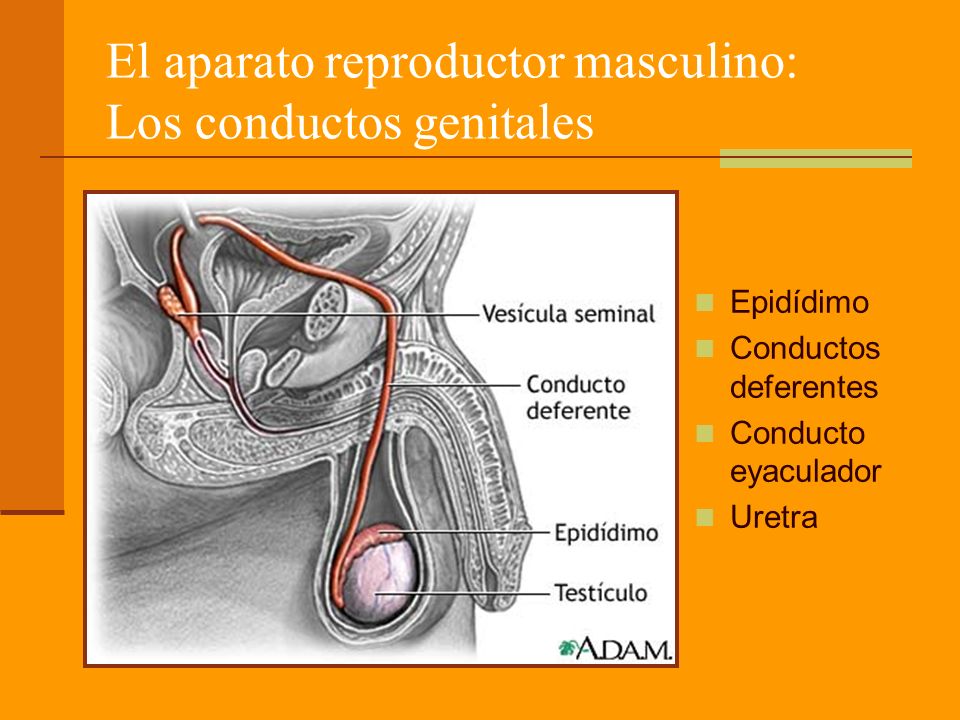 El aparato reproductor masculino: Los conductos genitales

Vesícula seminal

Conducto deferente

Epidídimo

Testículo

A.D.A.M.

- Epidídimo
- Conductos deferentes
- Conducto eyaculador
- Uretra